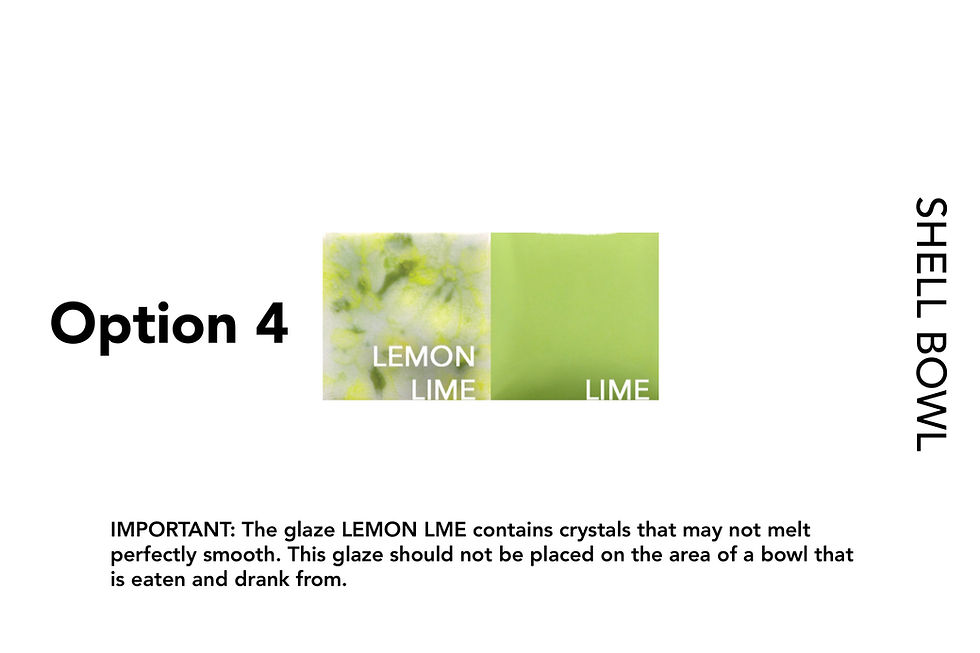 Option 4

LEMON LIME

LIME

SHELL BOWL

IMPORTANT: The glaze LEMON LME contains crystals that may not melt perfectly smooth. This glaze should not be placed on the area of a bowl that is eaten and drank from.